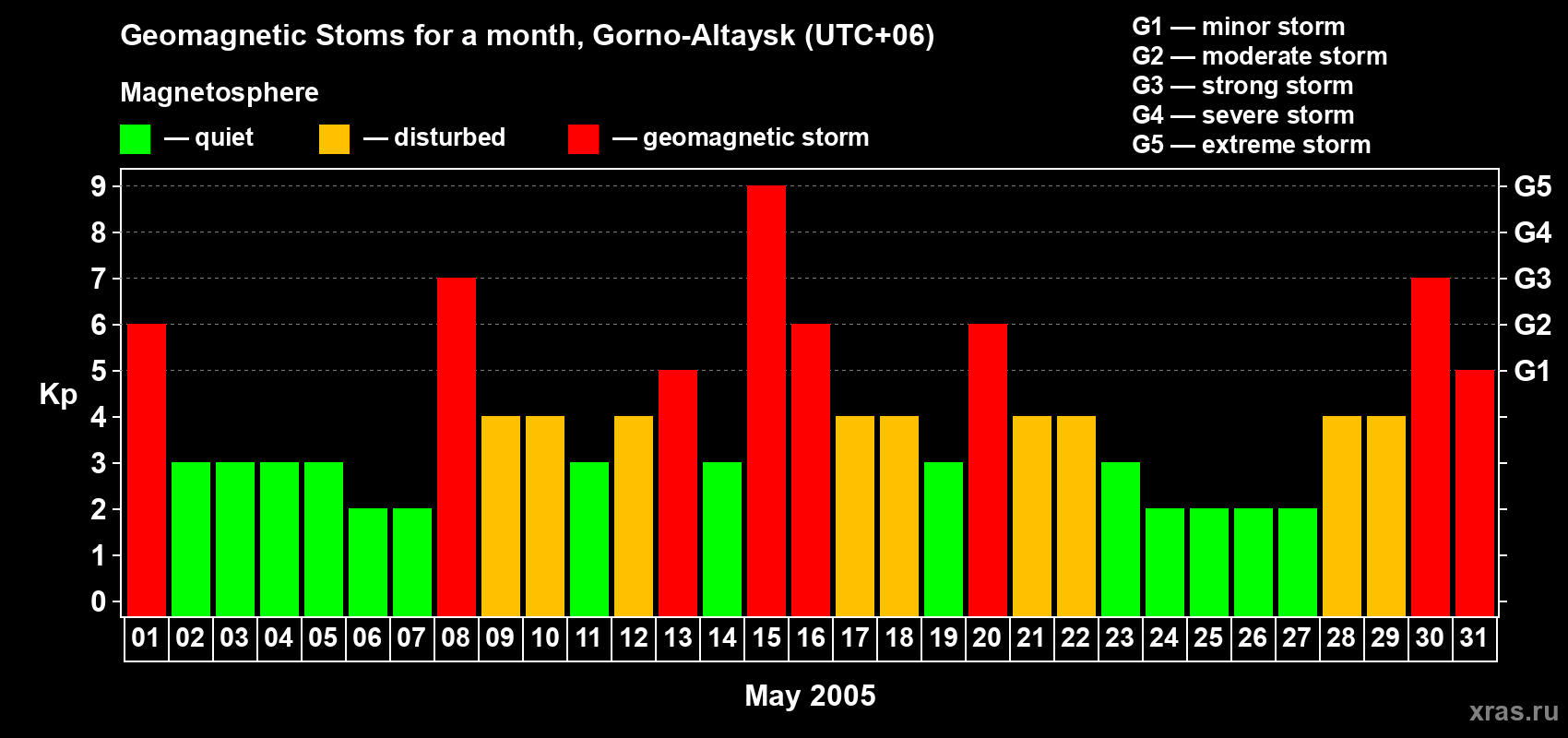 Geomagnetic Stoms for a month, Gorno-Altaysk (UTC+06)

Magnetosphere

— quiet — disturbed — geomagnetic storm

G1 — minor storm
G2 — moderate storm
G3 — strong storm
G4 — severe storm
G5 — extreme storm

Kp

9
8
7
6
5
4
3
2
1
0

G5
G4
G3
G2
G1

01 02 03 04 05 06 07 08 09 10 11 12 13 14 15 16 17 18 19 20 21 22 23 24 25 26 27 28 29 30 31

May 2005

xras.ru